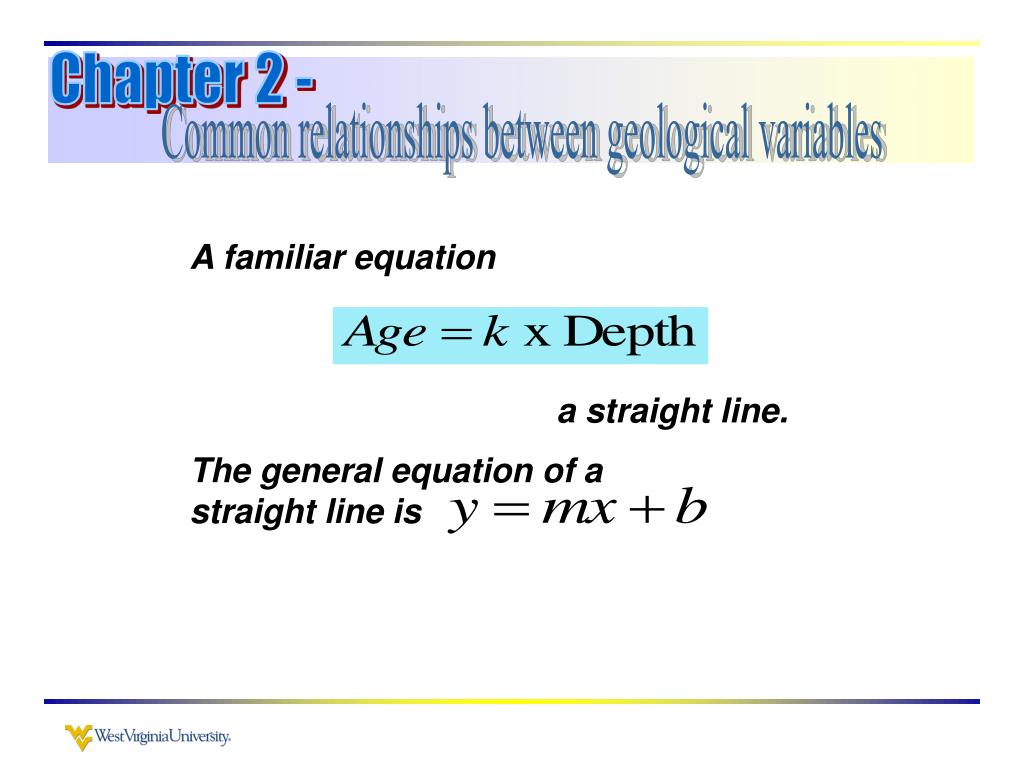 Chapter 2 -
Common relationships between geological variables

A familiar equation

$Age = k \text{ x Depth}$

a straight line.

The general equation of a straight line is $y = mx + b$

WestVirginiaUniversity.